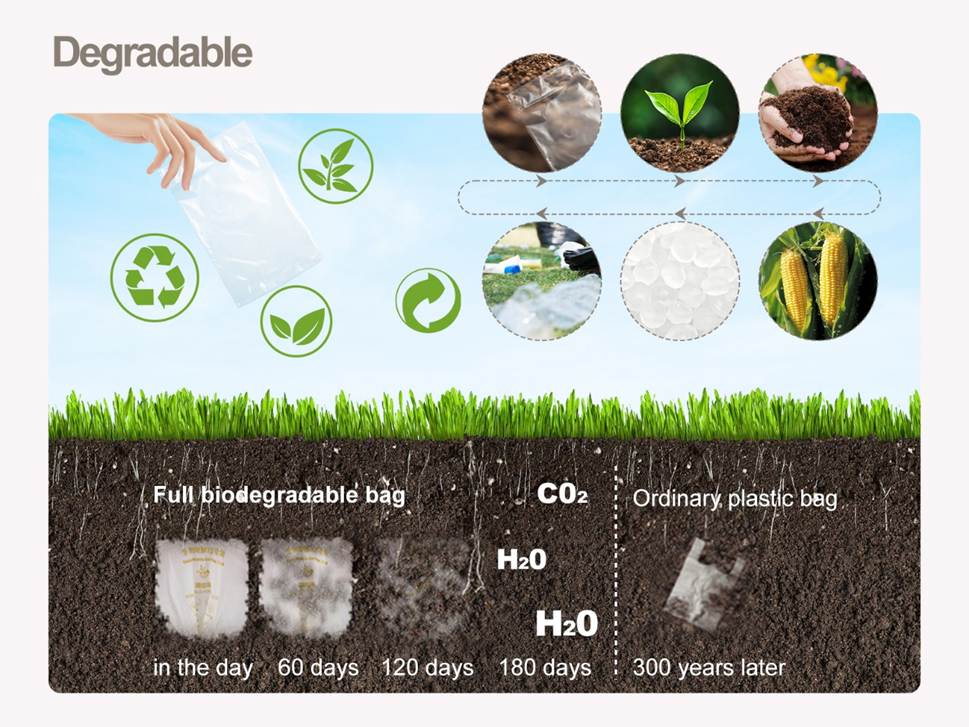 Degradable

Full biodegradable bag

$CO_2$

$H_2O$

$H_2O$

in the day 60 days 120 days 180 days

Ordinary plastic bag

300 years later